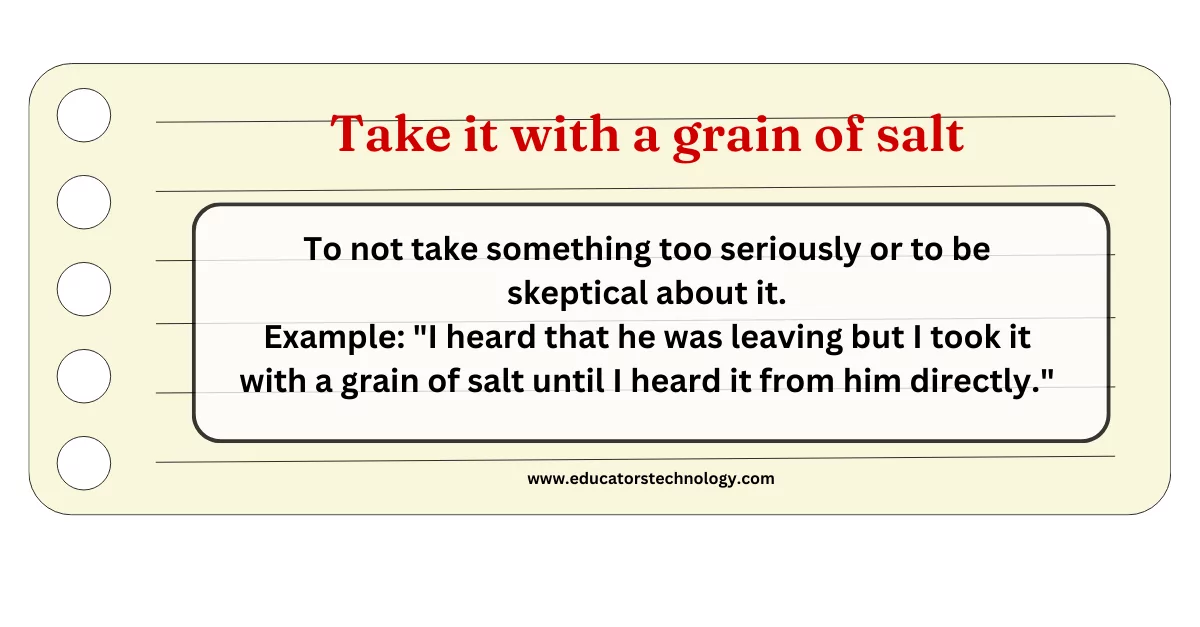 Take it with a grain of salt

To not take something too seriously or to be skeptical about it.
Example: "I heard that he was leaving but I took it with a grain of salt until I heard it from him directly."

www.educatorstechnology.com